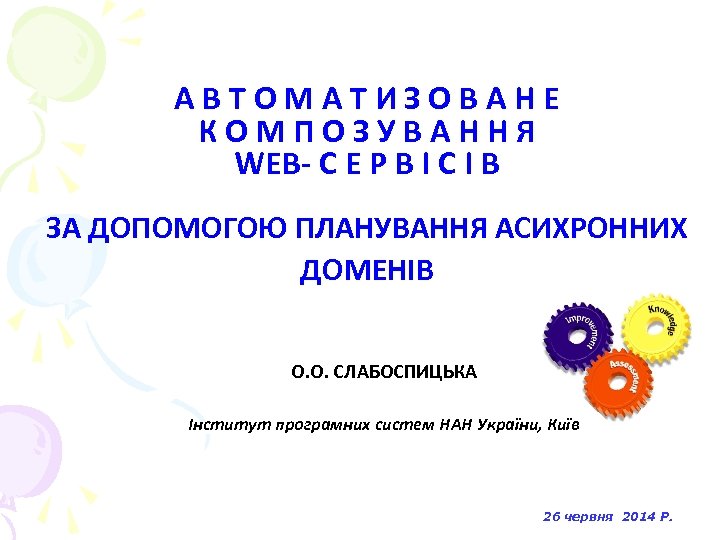 АВТОМАТИЗОВАНЕ КОМПОЗУВАННЯ WEB- СЕРВІСІВ

ЗА ДОПОМОГОЮ ПЛАНУВАННЯ АСИХРОННИХ ДОМЕНІВ

Improvement
Knowledge
Assessment

О.О. СЛАБОСПИЦЬКА

Інститут програмних систем НАН України, Київ

26 червня 2014 Р.